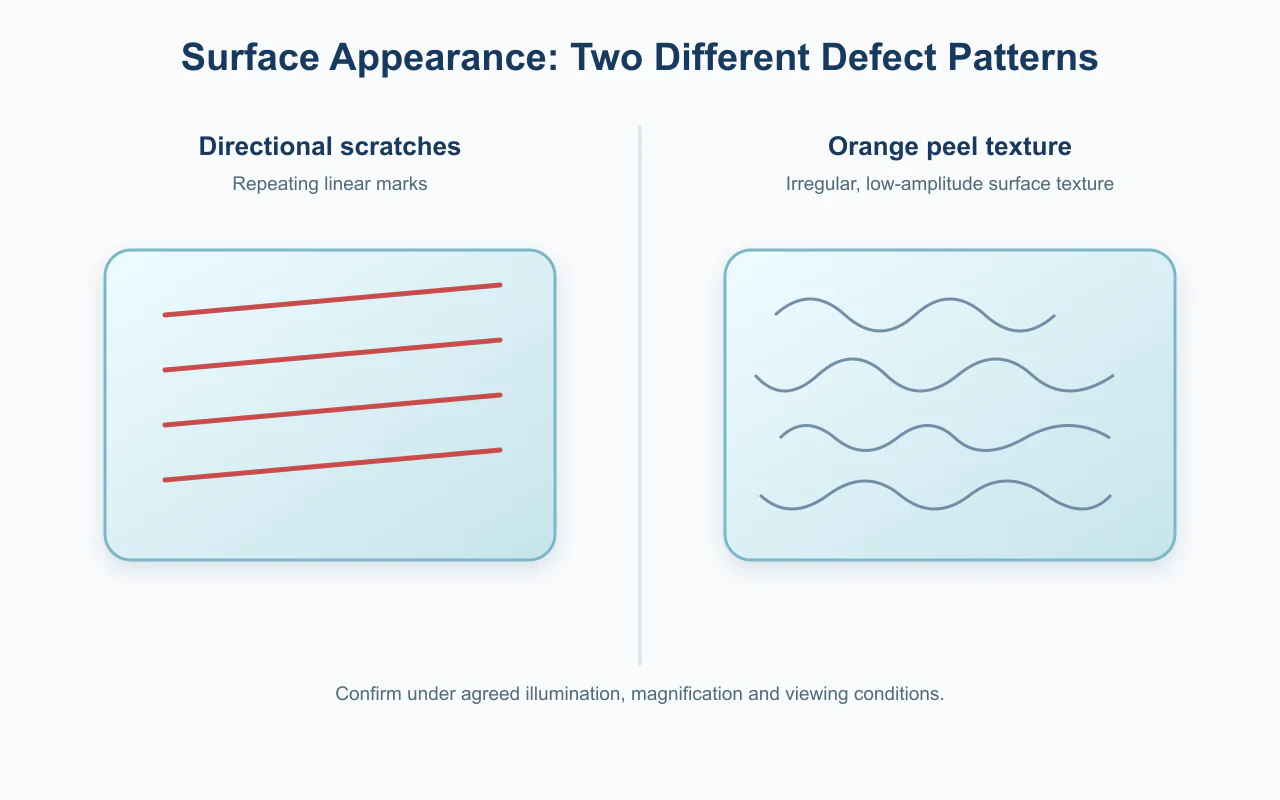 Surface Appearance: Two Different Defect Patterns

Directional scratches

Repeating linear marks

Orange peel texture

Irregular, low-amplitude surface texture

Confirm under agreed illumination, magnification and viewing conditions.